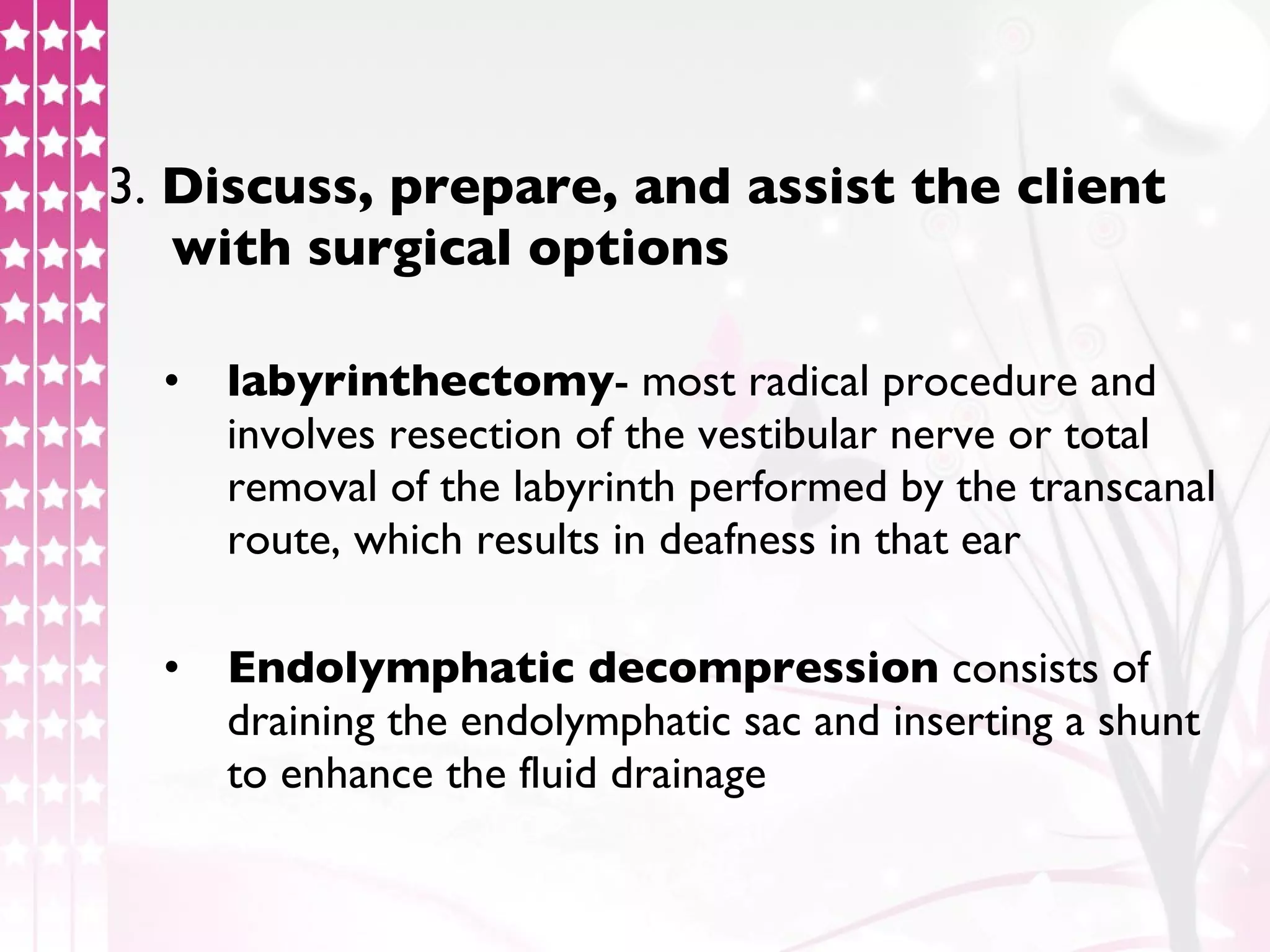 3. Discuss, prepare, and assist the client with surgical options

• labyrinthectomy- most radical procedure and involves resection of the vestibular nerve or total removal of the labyrinth performed by the transcanal route, which results in deafness in that ear

• Endolymphatic decompression consists of draining the endolymphatic sac and inserting a shunt to enhance the fluid drainage